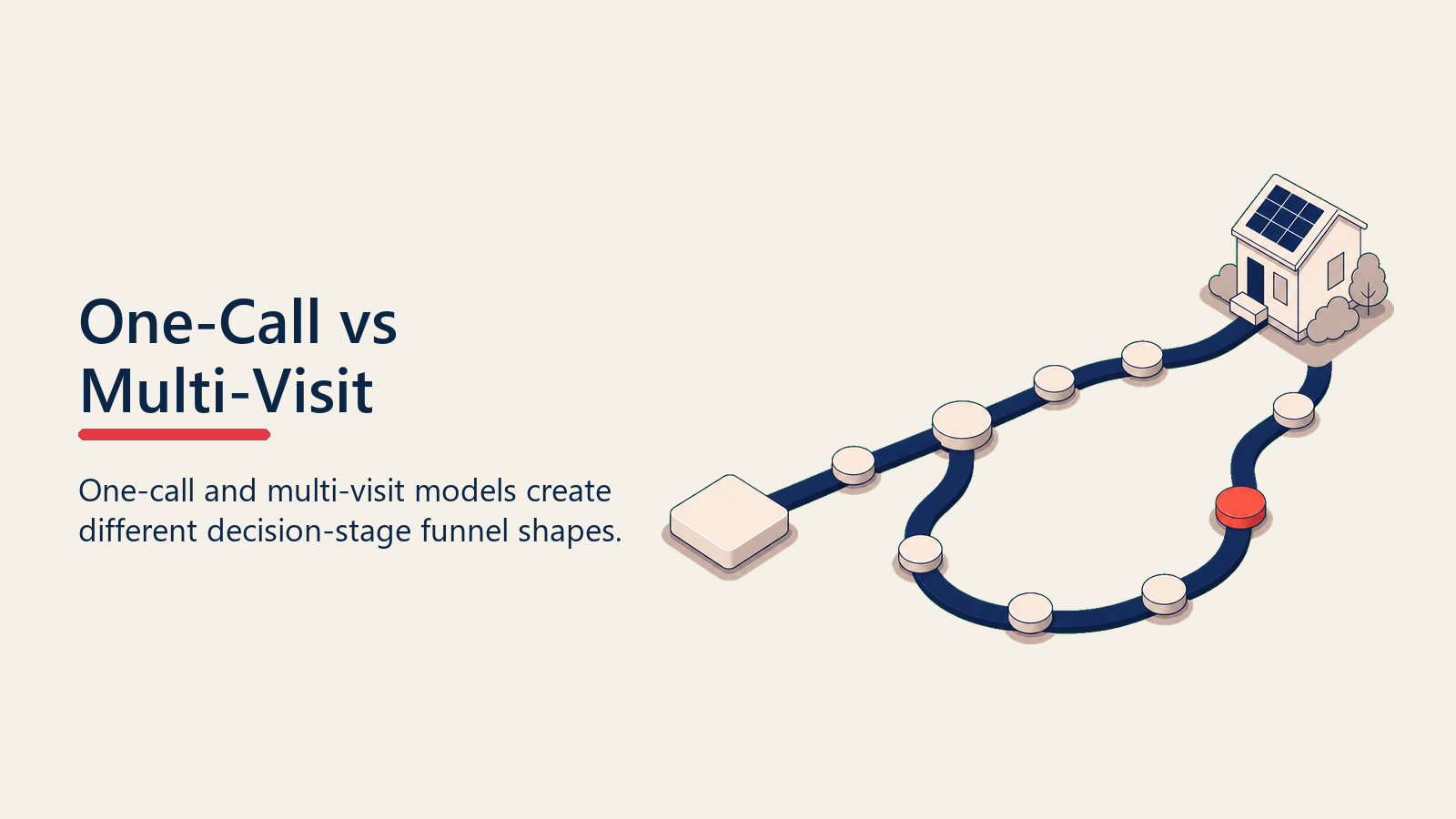 One-Call vs Multi-Visit

One-call and multi-visit models create different decision-stage funnel shapes.